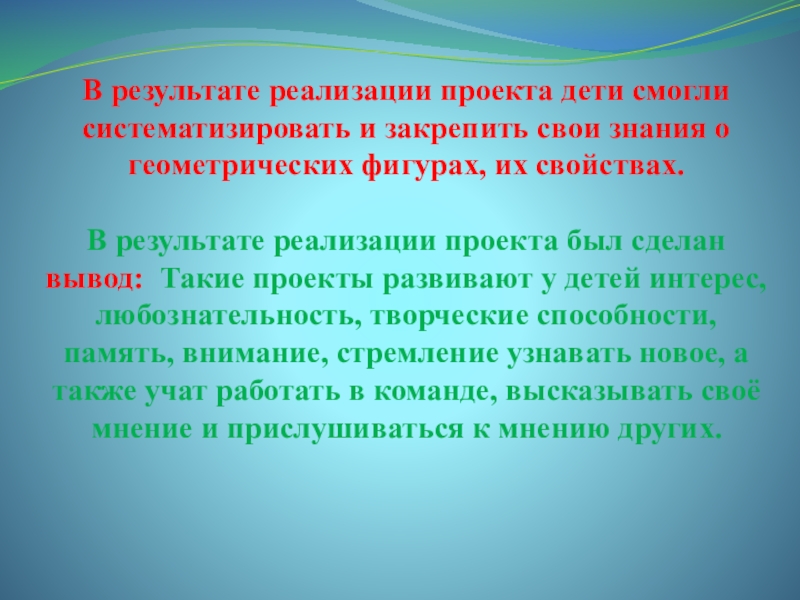 В результате реализации проекта дети смогли систематизировать и закрепить свои знания о геометрических фигурах, их свойствах.

В результате реализации проекта был сделан вывод: Такие проекты развивают у детей интерес, любознательность, творческие способности, память, внимание, стремление узнавать новое, а также учат работать в команде, высказывать своё мнение и прислушиваться к мнению других.